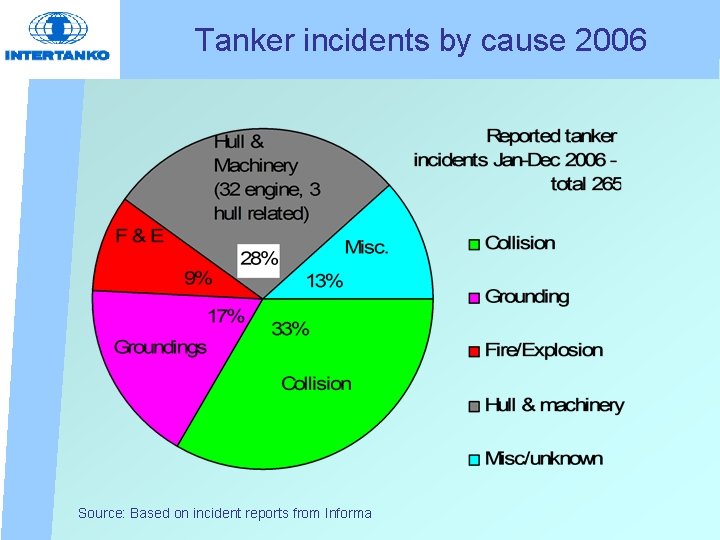 INTERTANKO

Tanker incidents by cause 2006

Hull & Machinery (32 engine, 3 hull related)

28%

F & E

9%

Misc.

13%

17%

Groundings

33%

Collision

Reported tanker incidents Jan-Dec 2006 - total 265

Collision

Grounding

Fire/Explosion

Hull & machinery

Misc/unknown

Source: Based on incident reports from Informa